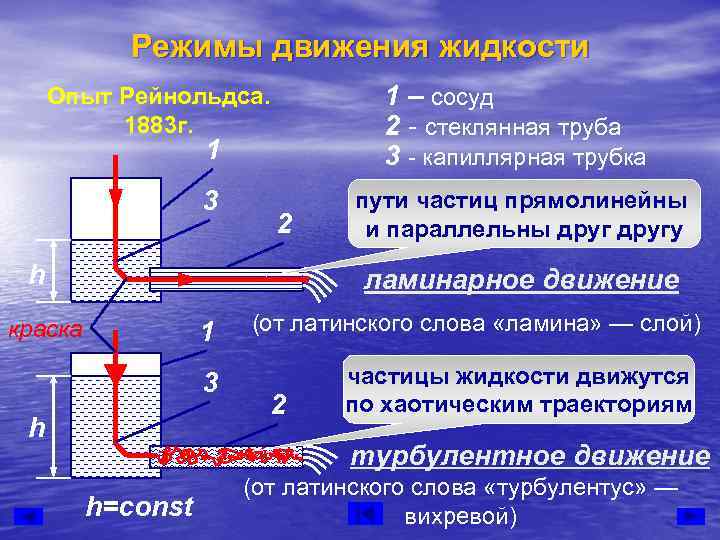 Режимы движения жидкости

Опыт Рейнольдса. 1883г.

1 – сосуд
2 - стеклянная труба
3 - капиллярная трубка

1
3
2
h

пути частиц прямолинейны и параллельны друг другу

ламинарное движение

(от латинского слова «ламина» — слой)

краска

1
3
2
h

частицы жидкости движутся по хаотическим траекториям

турбулентное движение

(от латинского слова «турбулентус» — вихревой)

h=const